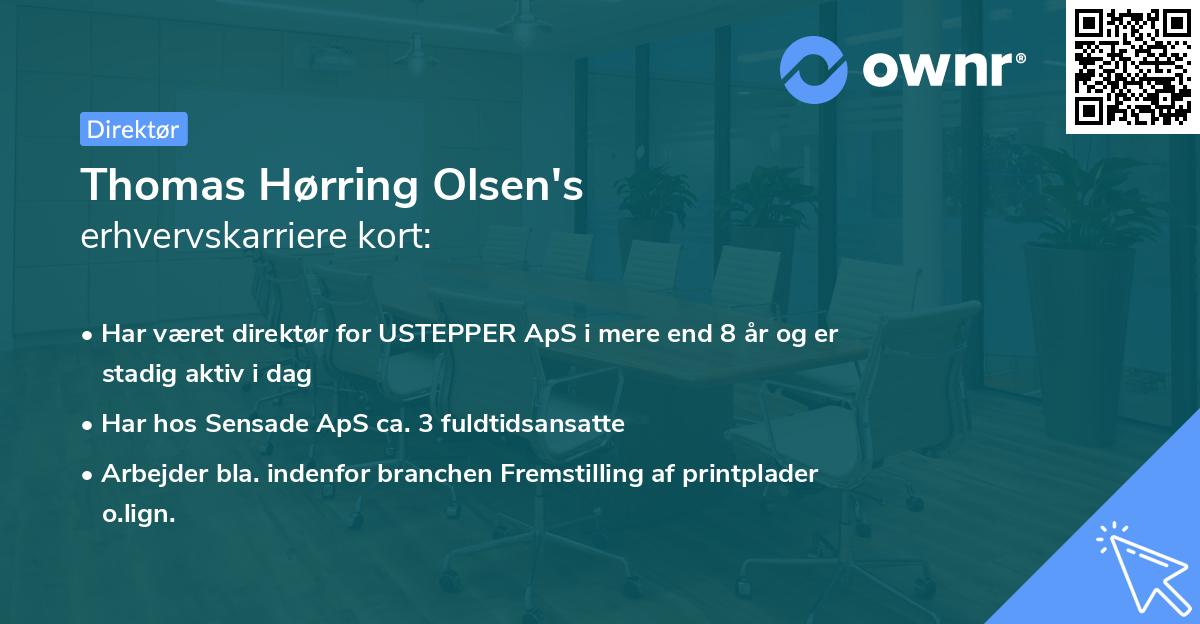 ownr®

Direktør

Thomas Hørring Olsen's
erhvervskarriere kort:

• Har været direktør for USTEPPER ApS i mere end 8 år og er stadig aktiv i dag
• Har hos Sensade ApS ca. 3 fuldtidsansatte
• Arbejder bla. indenfor branchen Fremstilling af printplader o.lign.